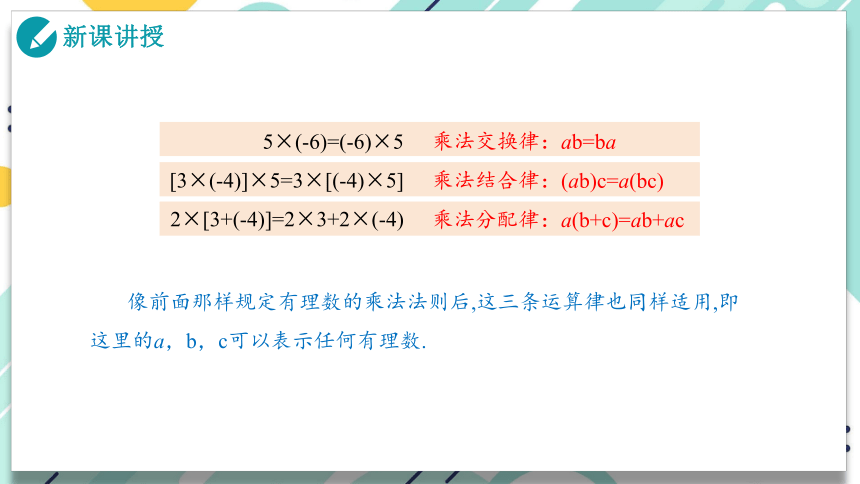 新课讲授

| $5\times(-6)=(-6)\times5$ | 乘法交换律：$ab=ba$ |
|---|---|
| $[3\times(-4)]\times5=3\times[(-4)\times5]$ | 乘法结合律：$(ab)c=a(bc)$ |
| $2\times[3+(-4)]=2\times3+2\times(-4)$ | 乘法分配律：$a(b+c)=ab+ac$ |

像前面那样规定有理数的乘法法则后,这三条运算律也同样适用,即这里的$a$，b，c可以表示任何有理数.